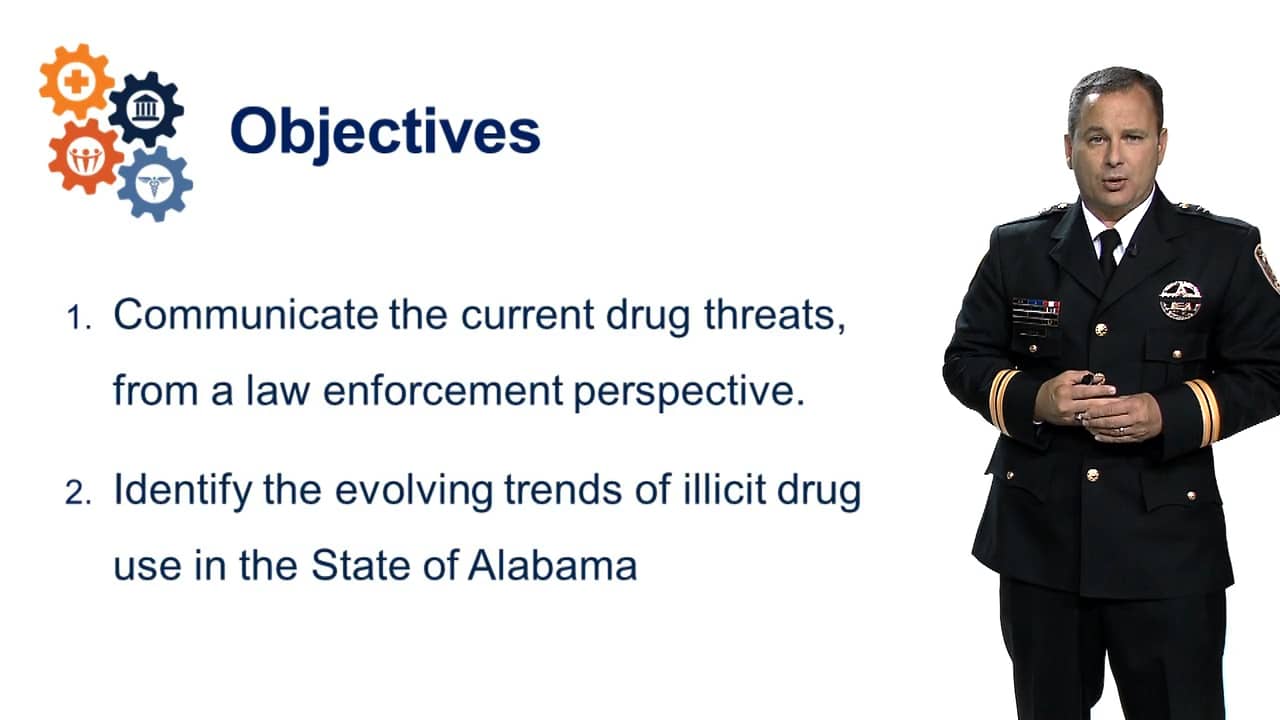 Objectives

1. Communicate the current drug threats, from a law enforcement perspective.

2. Identify the evolving trends of illicit drug use in the State of Alabama